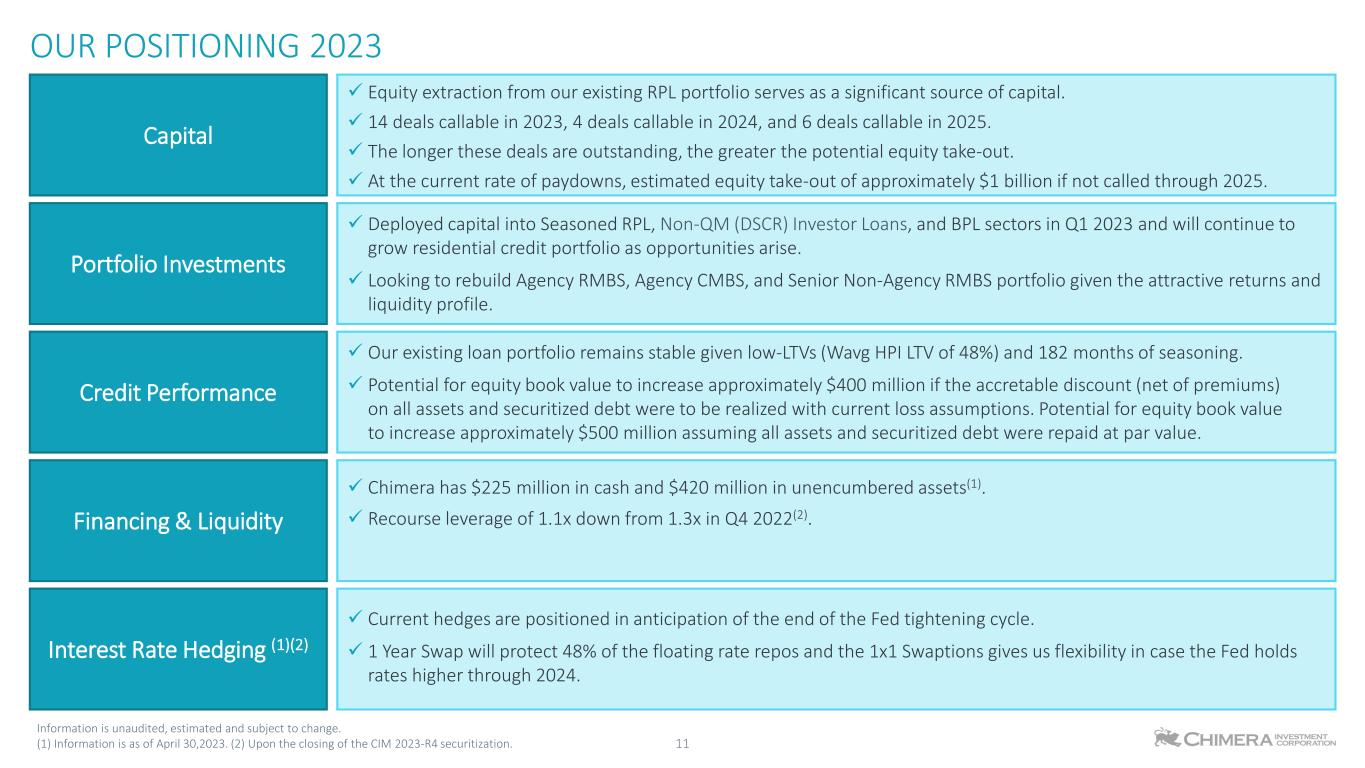 OUR POSITIONING 2023

Capital

✓ Equity extraction from our existing RPL portfolio serves as a significant source of capital.
✓ 14 deals callable in 2023, 4 deals callable in 2024, and 6 deals callable in 2025.
✓ The longer these deals are outstanding, the greater the potential equity take-out.
✓ At the current rate of paydowns, estimated equity take-out of approximately \$1 billion if not called through 2025.

Portfolio Investments

✓ Deployed capital into Seasoned RPL, Non-QM (DSCR) Investor Loans, and BPL sectors in Q1 2023 and will continue to grow residential credit portfolio as opportunities arise.
✓ Looking to rebuild Agency RMBS, Agency CMBS, and Senior Non-Agency RMBS portfolio given the attractive returns and liquidity profile.

Credit Performance

✓ Our existing loan portfolio remains stable given low-LTVs (Wavg HPI LTV of 48%) and 182 months of seasoning.
✓ Potential for equity book value to increase approximately \$400 million if the accretable discount (net of premiums) on all assets and securitized debt were to be realized with current loss assumptions. Potential for equity book value to increase approximately \$500 million assuming all assets and securitized debt were repaid at par value.

Financing & Liquidity

✓ Chimera has \$225 million in cash and \$420 million in unencumbered assets$^{(1)}$.
✓ Recourse leverage of 1.1x down from 1.3x in Q4 2022$^{(2)}$.

Interest Rate Hedging $^{(1)(2)}$

✓ Current hedges are positioned in anticipation of the end of the Fed tightening cycle.
✓ 1 Year Swap will protect 48% of the floating rate repos and the 1x1 Swaptions gives us flexibility in case the Fed holds rates higher through 2024.

Information is unaudited, estimated and subject to change.
(1) Information is as of April 30,2023. (2) Upon the closing of the CIM 2023-R4 securitization.

11

CHIMERA INVESTMENT CORPORATION